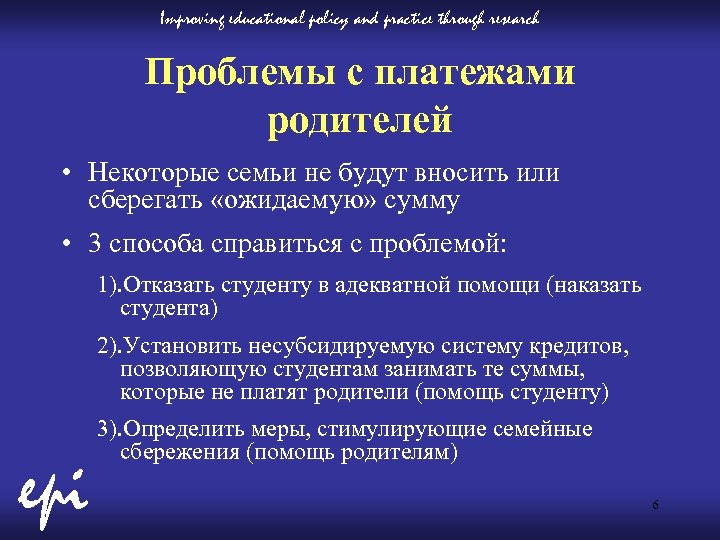 Improving educational policy and practice through research

Проблемы с платежами родителей

• Некоторые семьи не будут вносить или сберегать «ожидаемую» сумму

• 3 способа справиться с проблемой:

1).Отказать студенту в адекватной помощи (наказать студента)

2).Установить несубсидируемую систему кредитов, позволяющую студентам занимать те суммы, которые не платят родители (помощь студенту)

3).Определить меры, стимулирующие семейные сбережения (помощь родителям)

epi

6